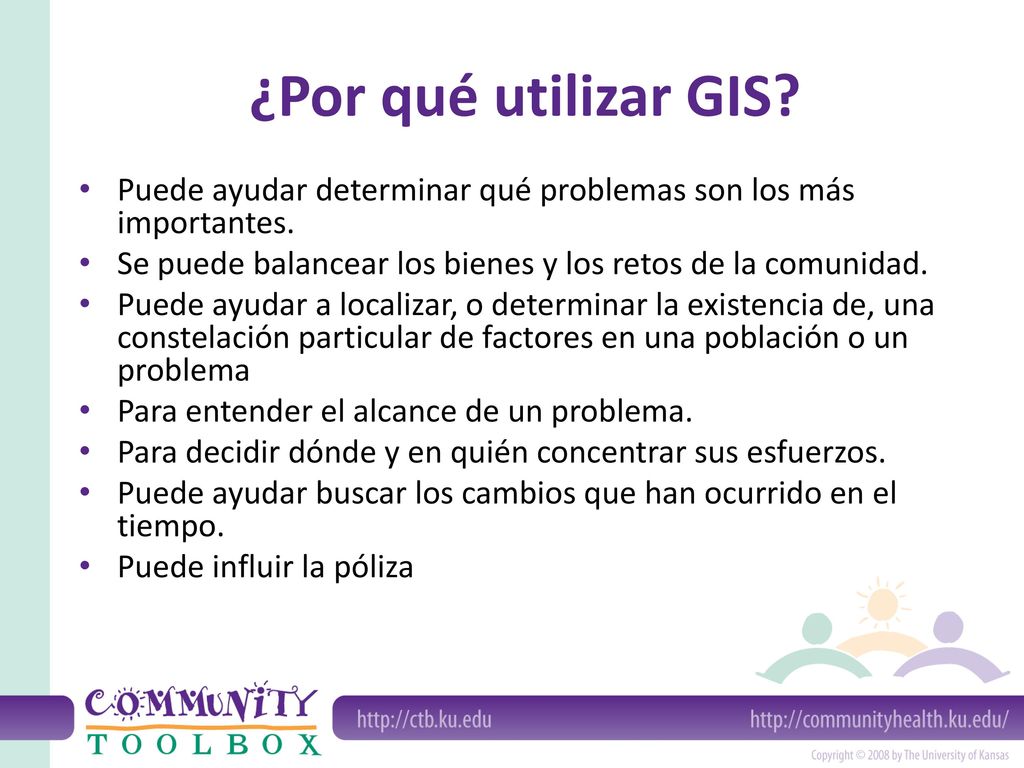 ¿Por qué utilizar GIS?

• Puede ayudar determinar qué problemas son los más importantes.
• Se puede balancear los bienes y los retos de la comunidad.
• Puede ayudar a localizar, o determinar la existencia de, una constelación particular de factores en una población o un problema
• Para entender el alcance de un problema.
• Para decidir dónde y en quién concentrar sus esfuerzos.
• Puede ayudar buscar los cambios que han ocurrido en el tiempo.
• Puede influir la póliza

COMMUNITY TOOLBOX

http://ctb.ku.edu

http://communityhealth.ku.edu/

Copyright © 2008 by The University of Kansas